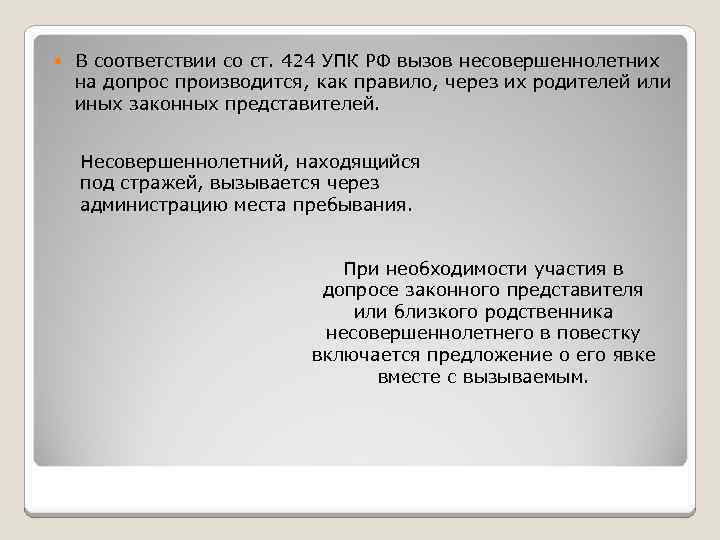 В соответствии со ст. 424 УПК РФ вызов несовершеннолетних на допрос производится, как правило, через их родителей или иных законных представителей.

Несовершеннолетний, находящийся под стражей, вызывается через администрацию места пребывания.

При необходимости участия в допросе законного представителя или близкого родственника несовершеннолетнего в повестку включается предложение о его явке вместе с вызываемым.